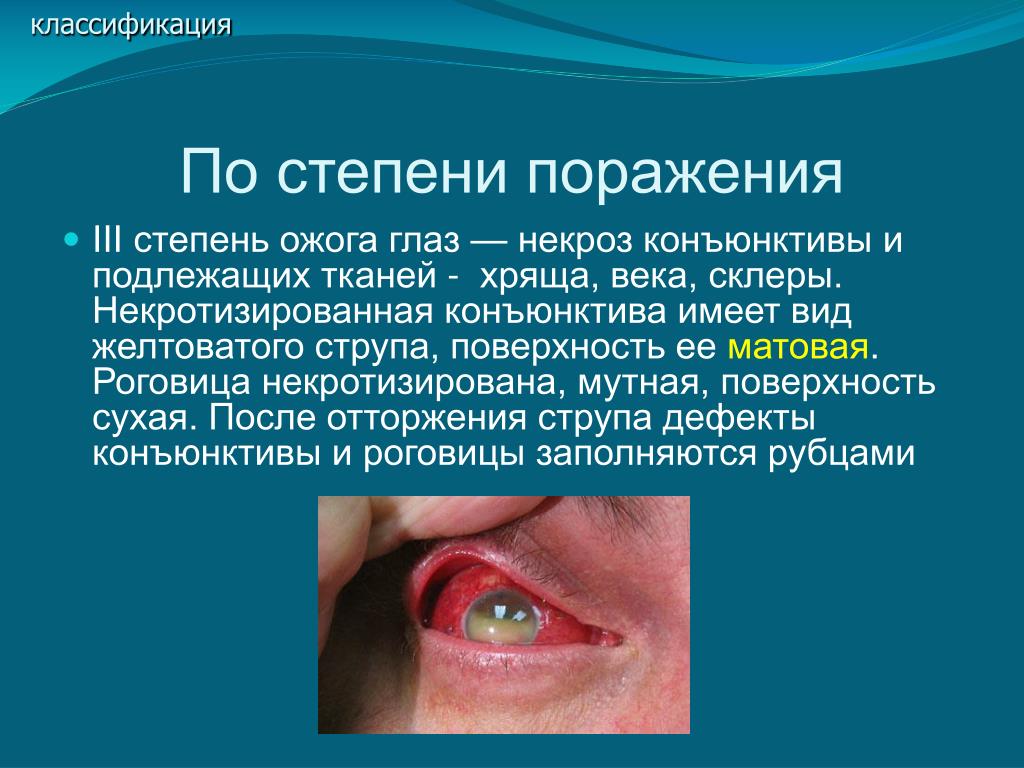 классификация

По степени поражения

III степень ожога глаз — некроз конъюнктивы и подлежащих тканей - хряща, века, склеры. Некротизированная конъюнктива имеет вид желтоватого струпа, поверхность ее матовая. Роговица некротизирована, мутная, поверхность сухая. После отторжения струпа дефекты конъюнктивы и роговицы заполняются рубцами